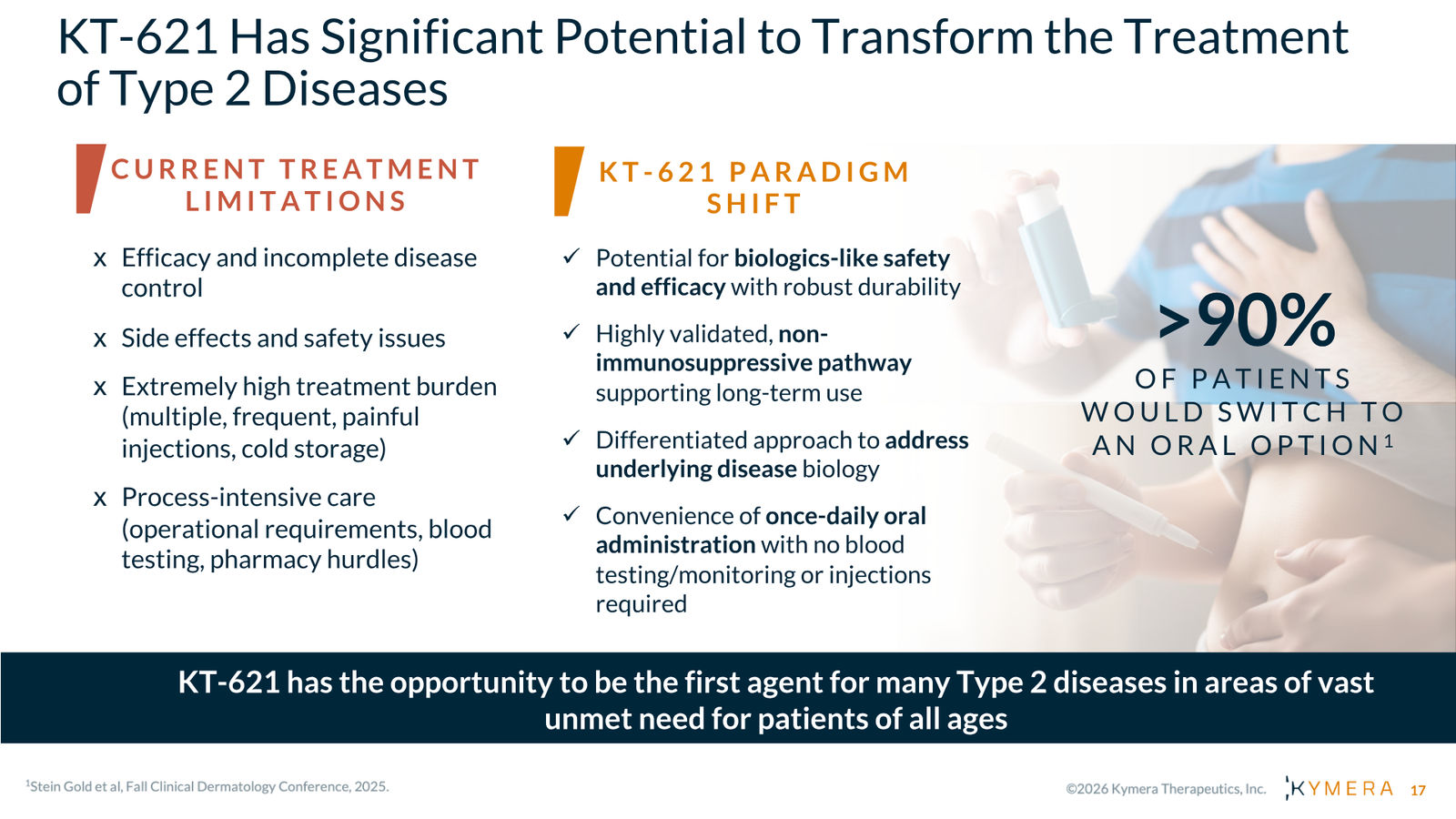 KT-621 Has Significant Potential to Transform the Treatment of Type 2 Diseases

CURRENT TREATMENT LIMITATIONS

x Efficacy and incomplete disease control

x Side effects and safety issues

x Extremely high treatment burden (multiple, frequent, painful injections, cold storage)

x Process-intensive care (operational requirements, blood testing, pharmacy hurdles)

KT-621 PARADIGM SHIFT

✓ Potential for biologics-like safety and efficacy with robust durability

✓ Highly validated, non-immunosuppressive pathway supporting long-term use

✓ Differentiated approach to address underlying disease biology

✓ Convenience of once-daily oral administration with no blood testing/monitoring or injections required

>90%

OF PATIENTS WOULD SWITCH TO AN ORAL OPTION$^1$

KT-621 has the opportunity to be the first agent for many Type 2 diseases in areas of vast unmet need for patients of all ages

$^1$Stein Gold et al, Fall Clinical Dermatology Conference, 2025.

©2026 Kymera Therapeutics, Inc.

KYMERA 17